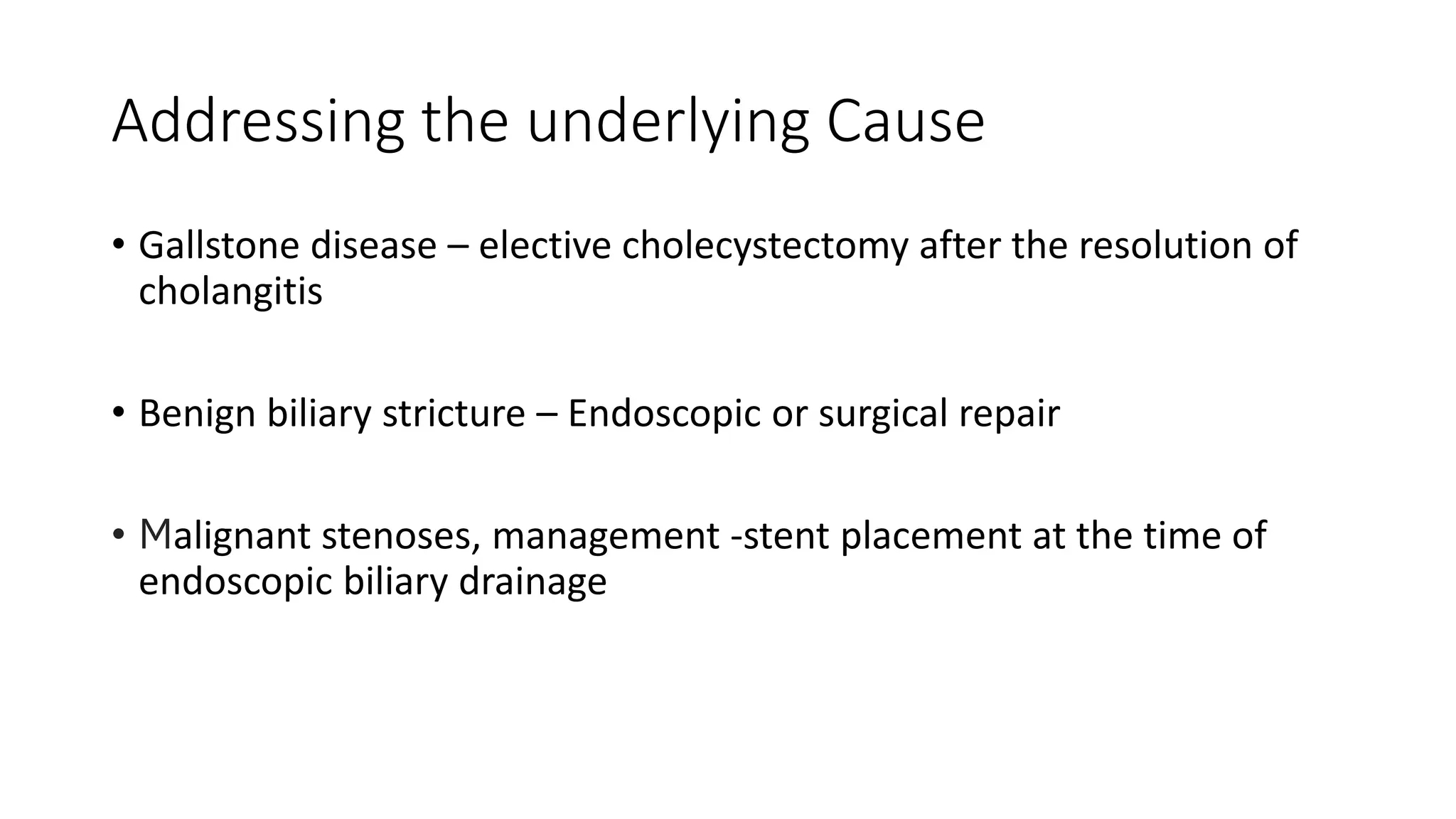 Addressing the underlying Cause

• Gallstone disease – elective cholecystectomy after the resolution of cholangitis

• Benign biliary stricture – Endoscopic or surgical repair

• Malignant stenoses, management -stent placement at the time of endoscopic biliary drainage